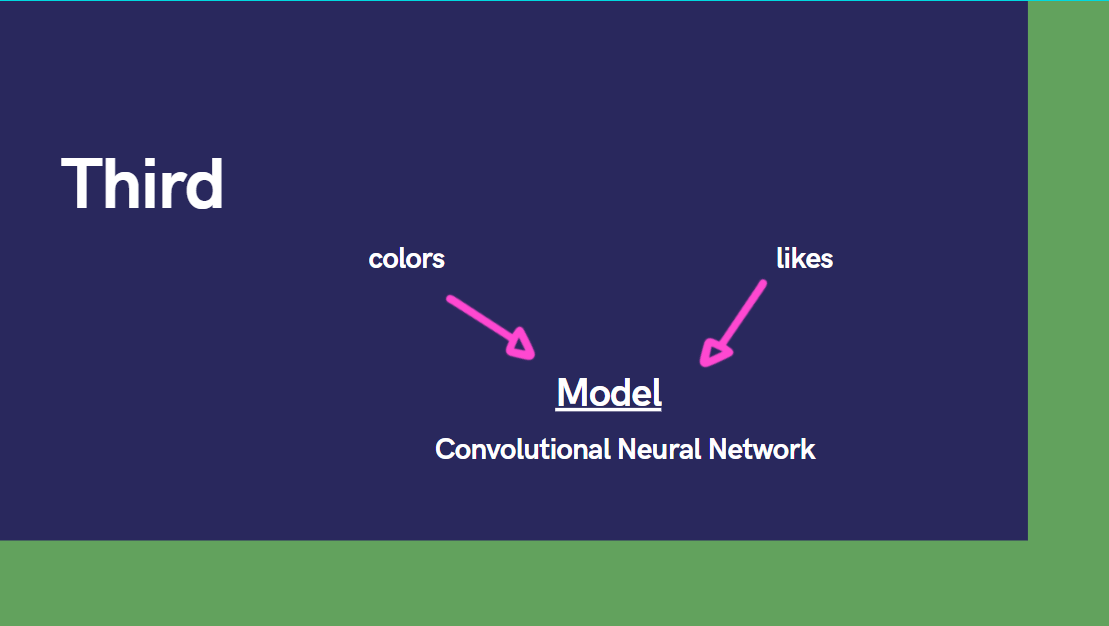 Third

colors

likes

Model

Convolutional Neural Network